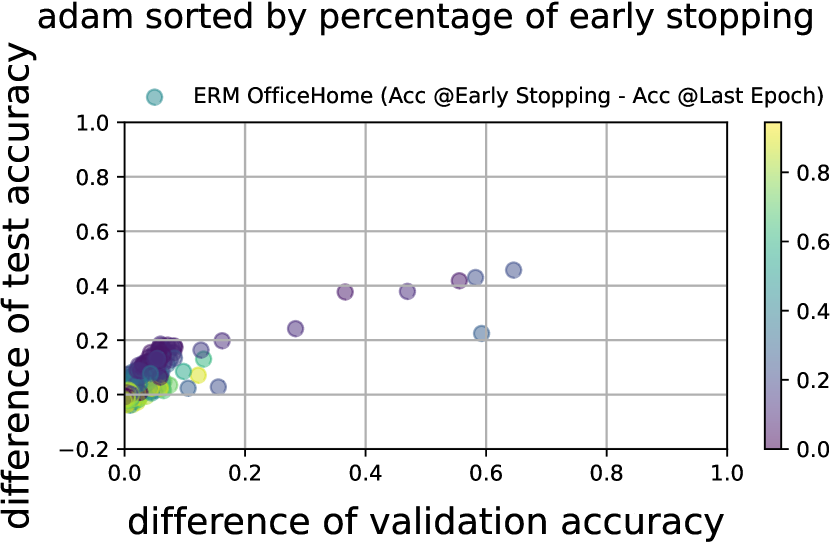 adam sorted by percentage of early stopping

ERM OfficeHome (Acc @Early Stopping - Acc @Last Epoch)

difference of test accuracy

1.0
0.8
0.6
0.4
0.2
0.0
−0.2

0.0
0.2
0.4
0.6
0.8
1.0

difference of validation accuracy

0.8
0.6
0.4
0.2
0.0